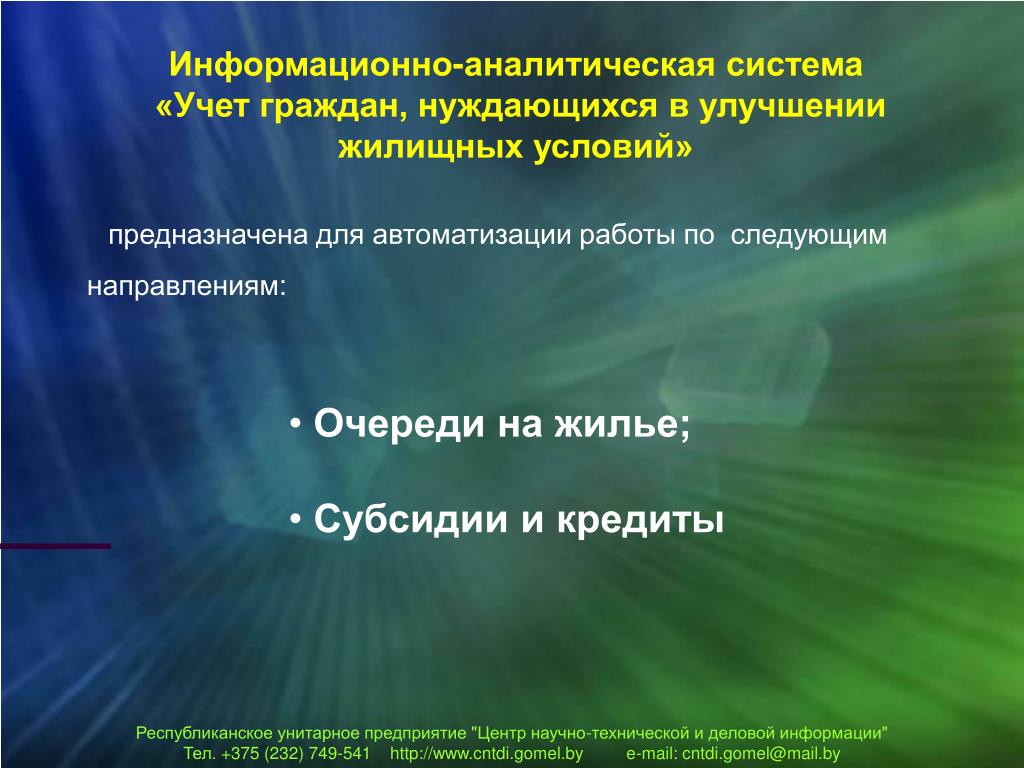 Информационно-аналитическая система «Учет граждан, нуждающихся в улучшении жилищных условий»

предназначена для автоматизации работы по следующим направлениям:

• Очереди на жилье;

• Субсидии и кредиты

Республиканское унитарное предприятие "Центр научно-технической и деловой информации"
Тел. +375 (232) 749-541 http://www.cntdi.gomel.by e-mail: cntdi.gomel@mail.by